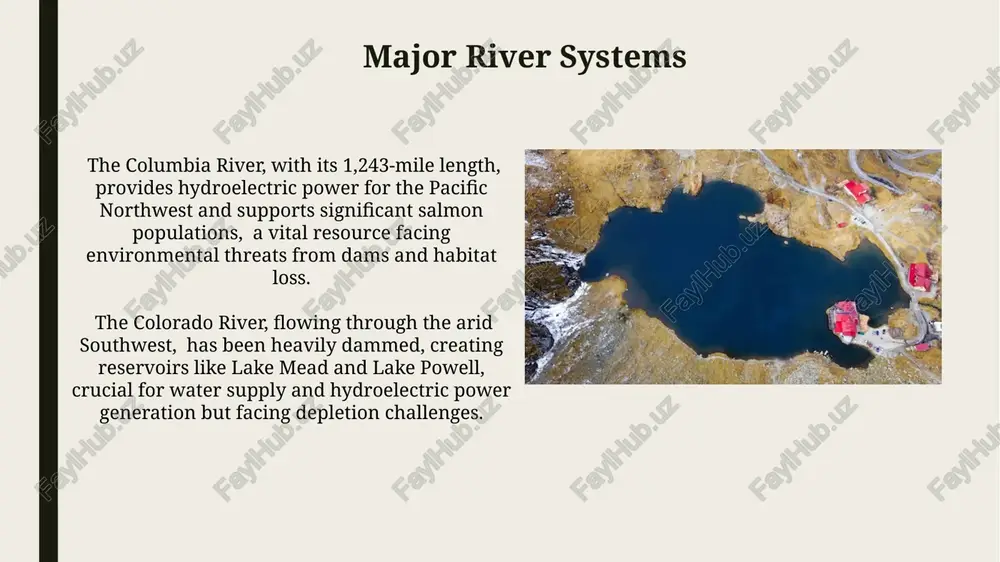 Major River Systems

The Columbia River, with its 1,243-mile length, provides hydroelectric power for the Pacific Northwest and supports significant salmon populations, a vital resource facing environmental threats from dams and habitat loss.

The Colorado River, flowing through the arid Southwest, has been heavily dammed, creating reservoirs like Lake Mead and Lake Powell, crucial for water supply and hydroelectric power generation but facing depletion challenges.

FaylHub.uz